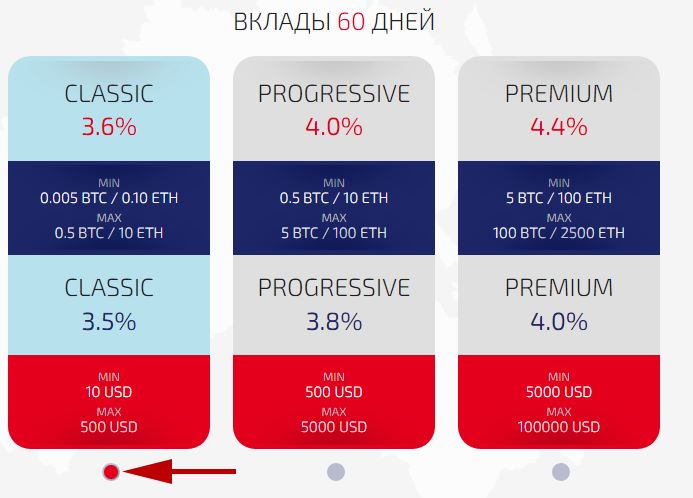 ВКЛАДЫ 60 ДНЕЙ

CLASSIC
3.6%

MIN
0.005 BTC / 0.10 ETH
MAX
0.5 BTC / 10 ETH

CLASSIC
3.5%

MIN
10 USD
MAX
500 USD

PROGRESSIVE
4.0%

MIN
0.5 BTC / 10 ETH
MAX
5 BTC / 100 ETH

PROGRESSIVE
3.8%

MIN
500 USD
MAX
5000 USD

PREMIUM
4.4%

MIN
5 BTC / 100 ETH
MAX
100 BTC / 2500 ETH

PREMIUM
4.0%

MIN
5000 USD
MAX
100000 USD